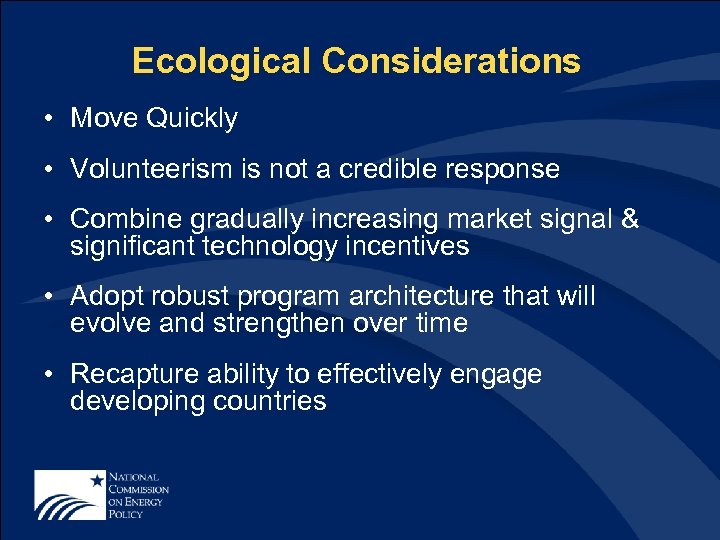 Ecological Considerations

• Move Quickly

• Volunteerism is not a credible response

• Combine gradually increasing market signal & significant technology incentives

• Adopt robust program architecture that will evolve and strengthen over time

• Recapture ability to effectively engage developing countries

NATIONAL COMMISSION ON ENERGY POLICY